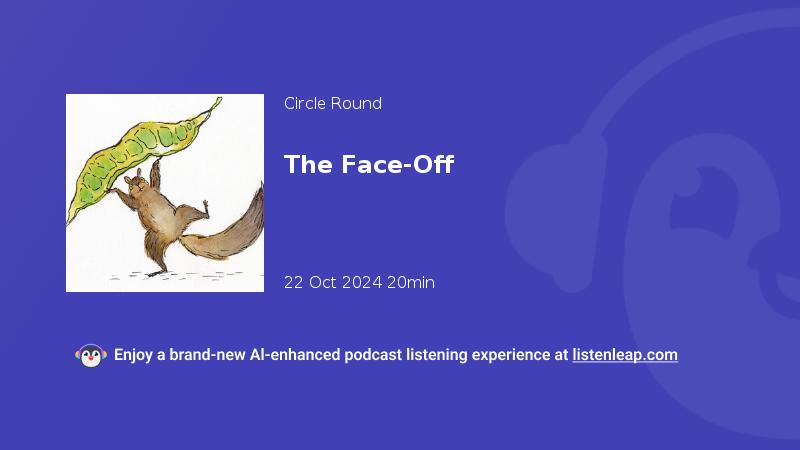 Circle Round

The Face-Off

22 Oct 2024 20min

Enjoy a brand-new AI-enhanced podcast listening experience at listenleap.com